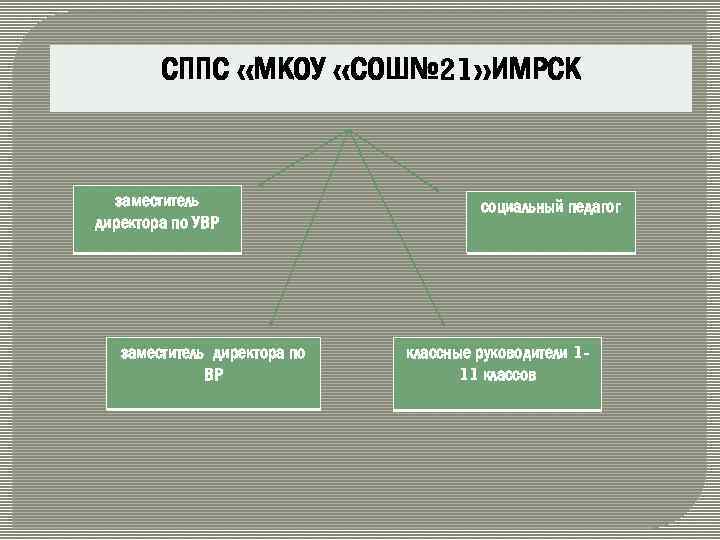 СППС «МКОУ «СОШ№21»ИМРСК

заместитель директора по УВР

социальный педагог

заместитель директора по ВР

классные руководители 1-11 классов